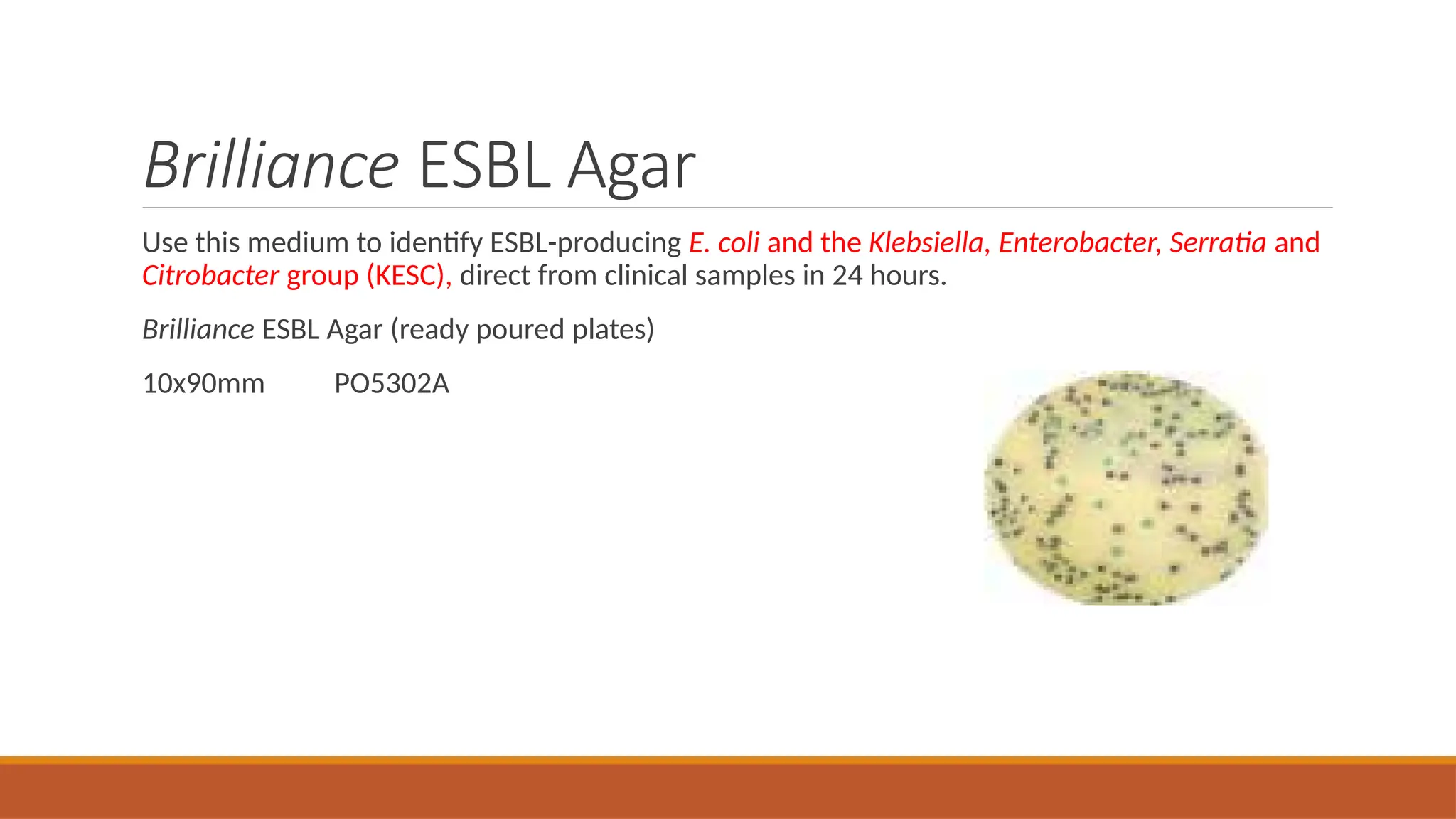 Brilliance ESBL Agar

Use this medium to identify ESBL-producing E. coli and the Klebsiella, Enterobacter, Serratia and Citrobacter group (KESC), direct from clinical samples in 24 hours.

Brilliance ESBL Agar (ready poured plates)

10x90mm PO5302A